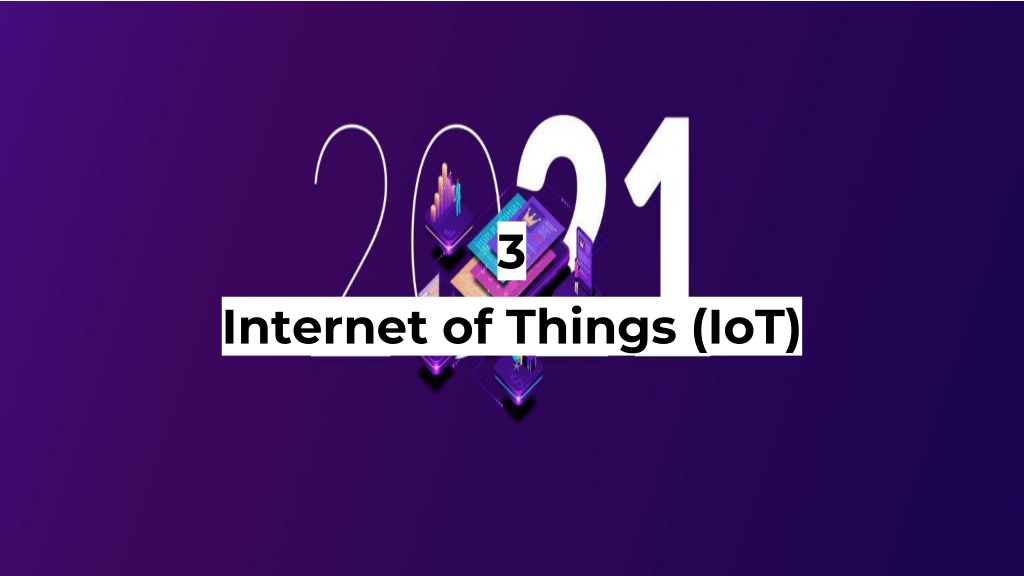 2021

3

Internet of Things (IoT)